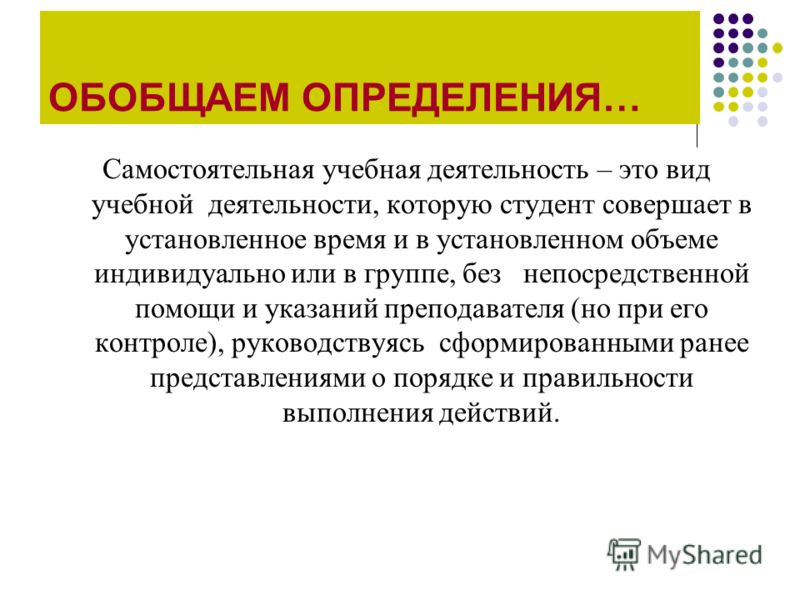 ОБОБЩАЕМ ОПРЕДЕЛЕНИЯ…

Самостоятельная учебная деятельность – это вид учебной деятельности, которую студент совершает в установленное время и в установленном объеме индивидуально или в группе, без непосредственной помощи и указаний преподавателя (но при его контроле), руководствуясь сформированными ранее представлениями о порядке и правильности выполнения действий.

MyShared